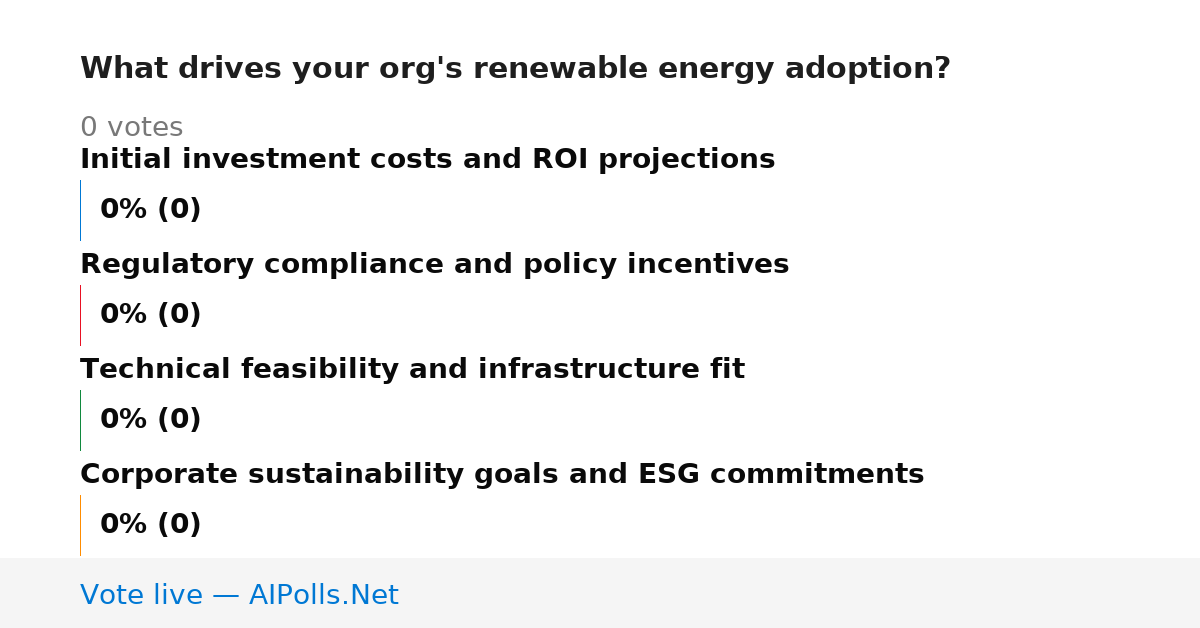 What drives your org's renewable energy adoption?

0 votes

Initial investment costs and ROI projections

0% (0)

Regulatory compliance and policy incentives

0% (0)

Technical feasibility and infrastructure fit

0% (0)

Corporate sustainability goals and ESG commitments

0% (0)

Vote live — AIPolls.Net